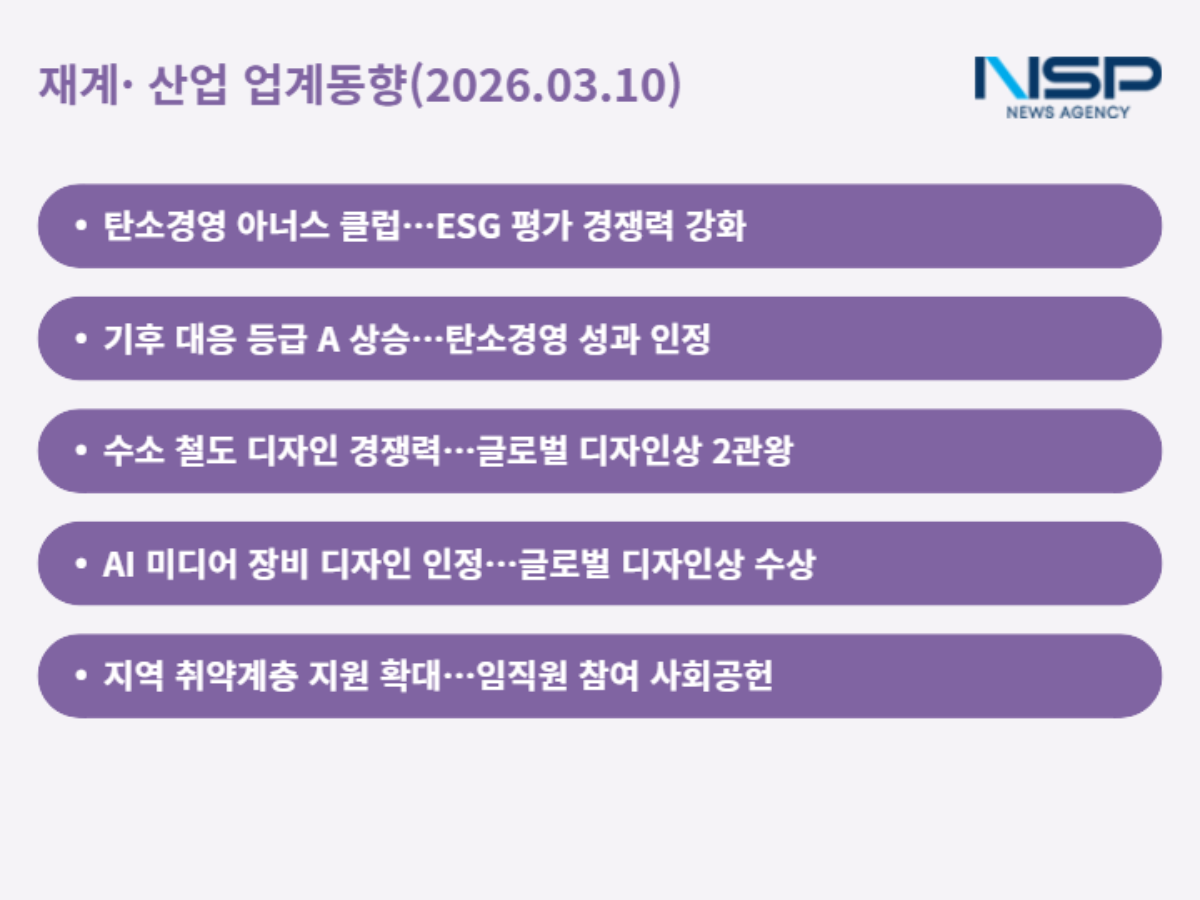 재계· 산업 업계동향(2026.03.10)

NSP
NEWS AGENCY

• 탄소경영 아너스 클럽…ESG 평가 경쟁력 강화

• 기후 대응 등급 A 상승…탄소경영 성과 인정

• 수소 철도 디자인 경쟁력…글로벌 디자인상 2관왕

• AI 미디어 장비 디자인 인정…글로벌 디자인상 수상

• 지역 취약계층 지원 확대…임직원 참여 사회공헌